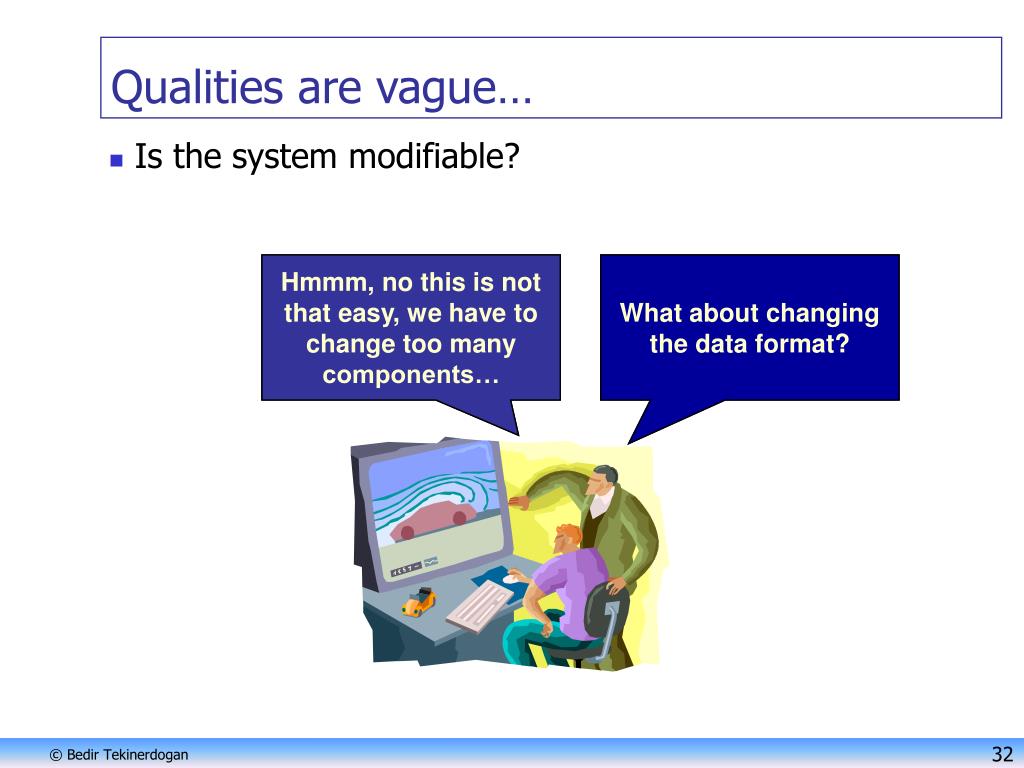 Qualities are vague…

Is the system modifiable?

Hmmm, no this is not that easy, we have to change too many components…

What about changing the data format?

© Bedir Tekinerdogan

32